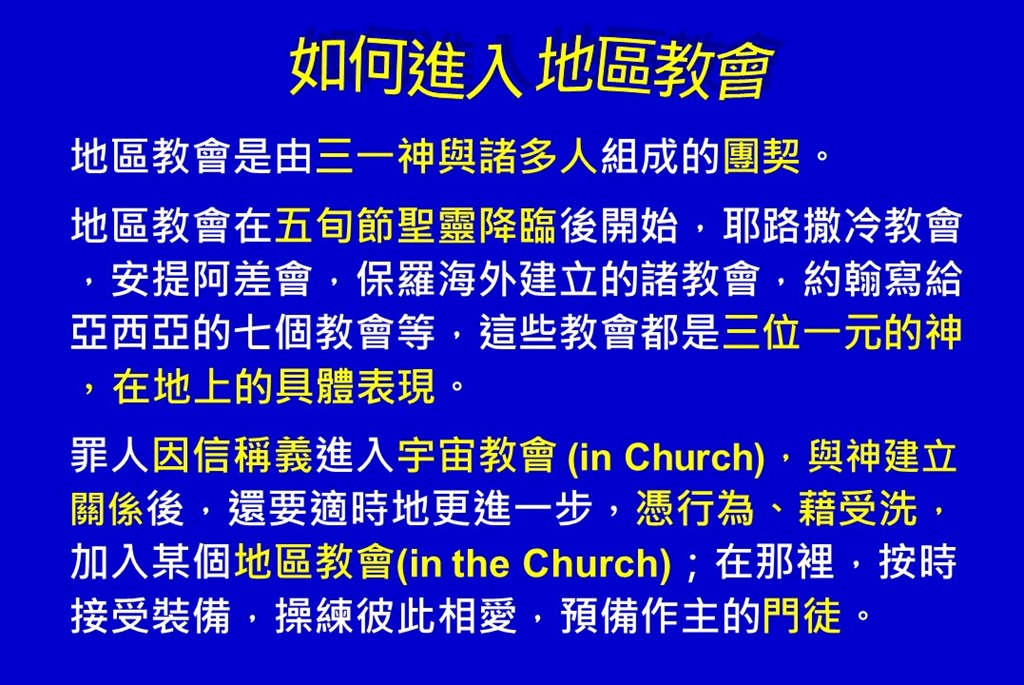 如何進入 地區教會

地區教會是由三一神與諸多人組成的團契。

地區教會在五旬節聖靈降臨後開始，耶路撒冷教會，安提阿差會，保羅海外建立的諸教會，約翰寫給亞西亞的七個教會等，這些教會都是三位一元的神，在地上的具體表現。

罪人因信稱義進入宇宙教會 (in Church)，與神建立關係後，還要適時地更進一步，憑行為、藉受洗，加入某個地區教會(in the Church)；在那裡，按時接受裝備，操練彼此相愛，預備作主的門徒。